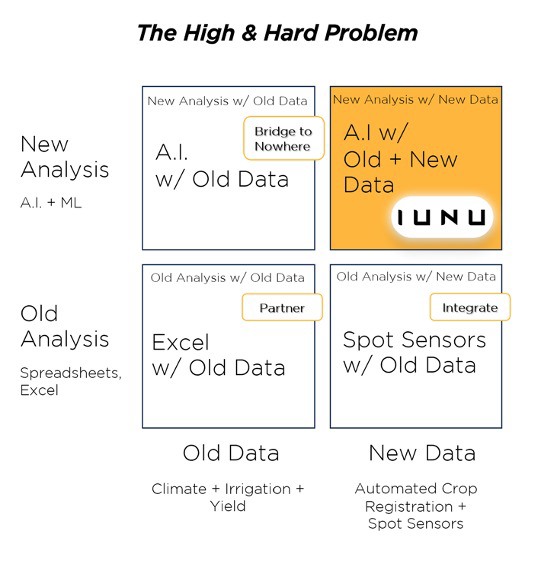 The High & Hard Problem

New Analysis
A.I. + ML

New Analysis w/ Old Data
Bridge to Nowhere
A.I. w/ Old Data

New Analysis w/ New Data
A.I w/ Old + New Data
IUNU

Old Analysis
Spreadsheets, Excel

Old Analysis w/ Old Data
Partner
Excel w/ Old Data

Old Analysis w/ New Data
Integrate
Spot Sensors w/ Old Data

Old Data
Climate + Irrigation + Yield

New Data
Automated Crop Registration + Spot Sensors